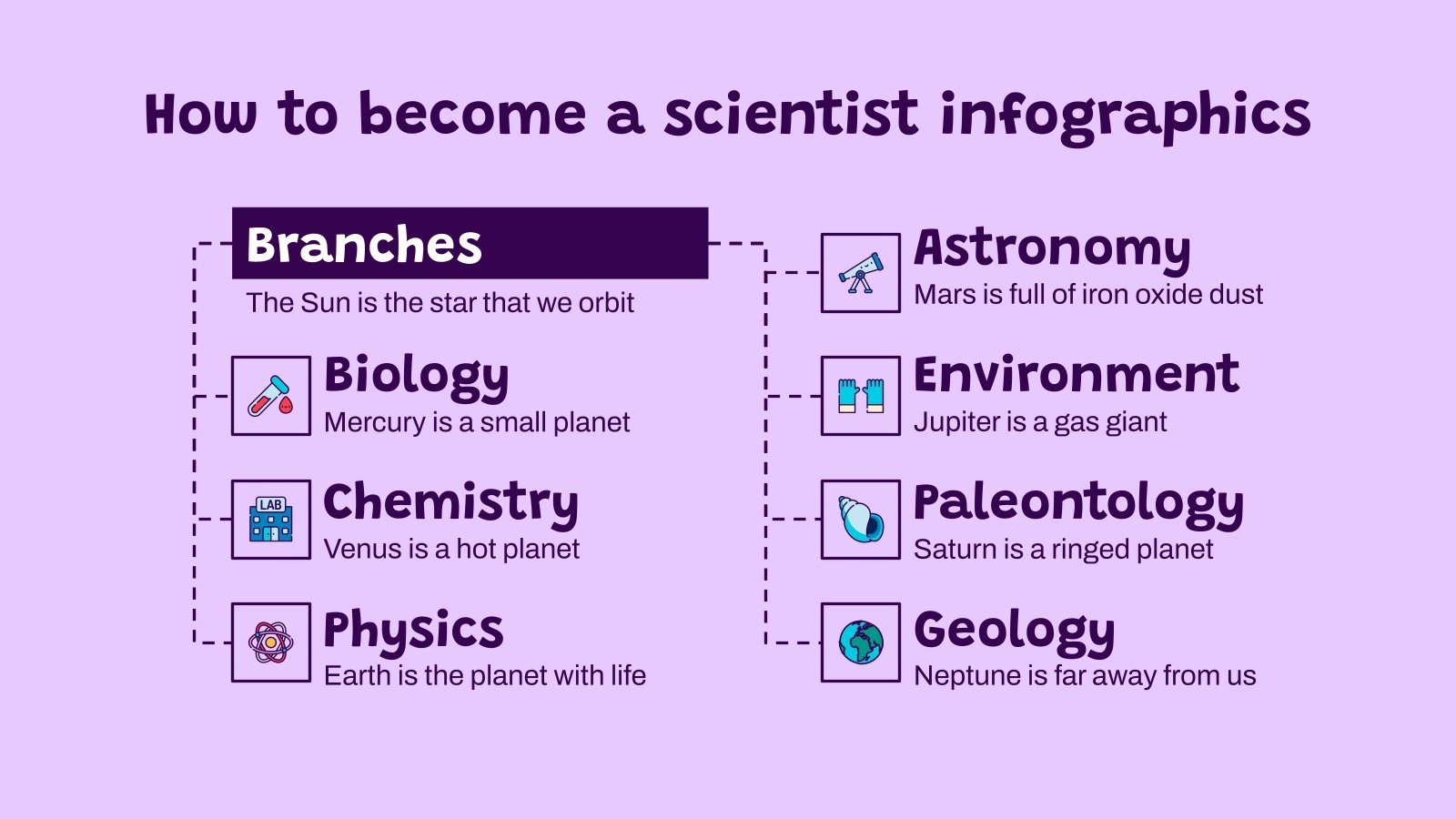 How to become a scientist infographics

Branches
The Sun is the star that we orbit

Biology
Mercury is a small planet

LAB

Chemistry
Venus is a hot planet

Physics
Earth is the planet with life

Astronomy
Mars is full of iron oxide dust

Environment
Jupiter is a gas giant

Paleontology
Saturn is a ringed planet

Geology
Neptune is far away from us